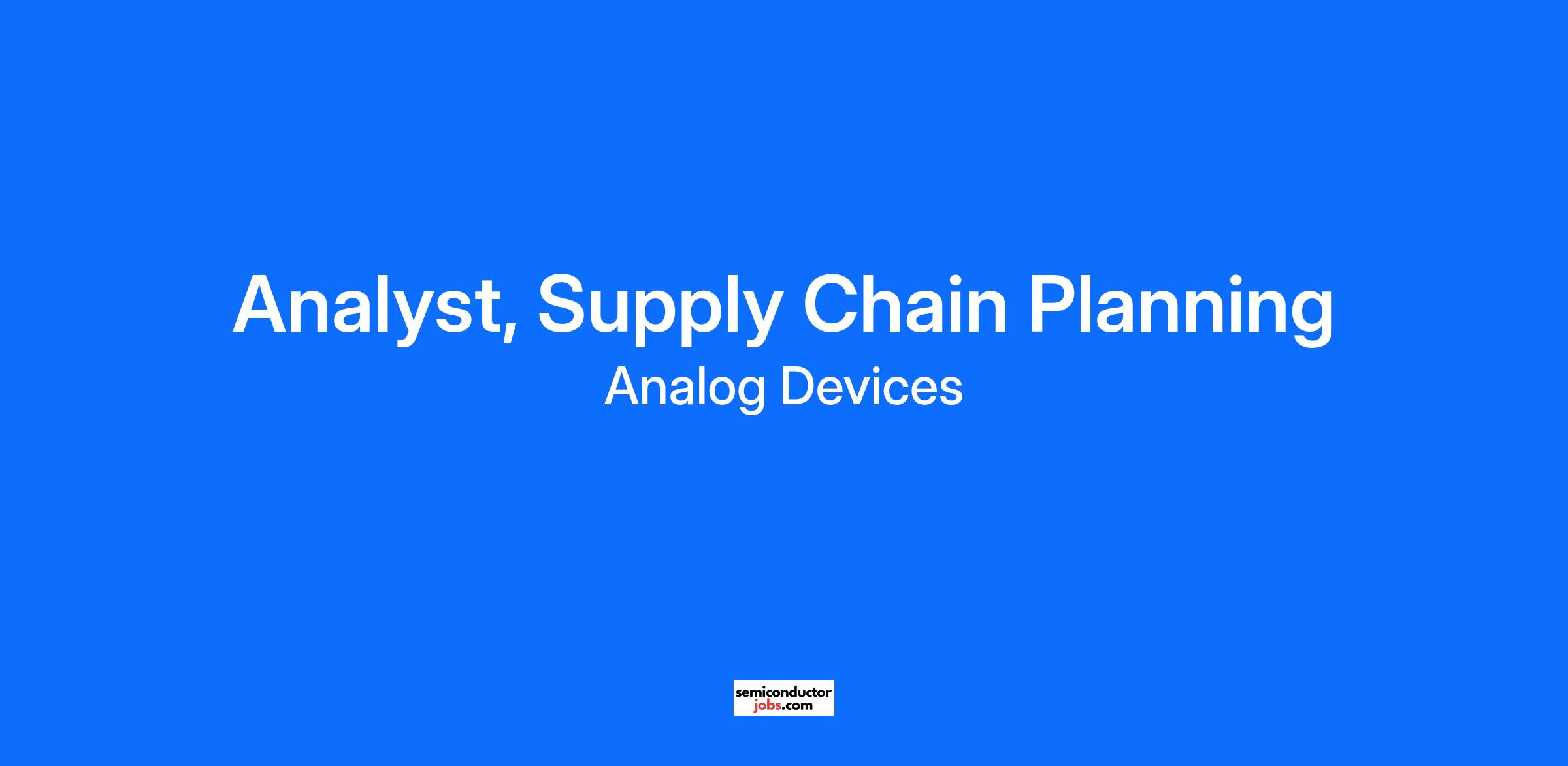 Analyst, Supply Chain Planning
Analog Devices

semiconductor
jobs.com